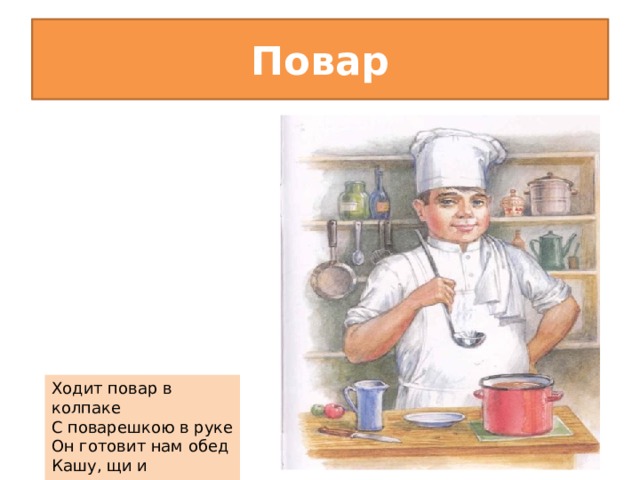 Повар

Ходит повар в колпаке
С поварешкою в руке
Он готовит нам обед
Кашу, щи и